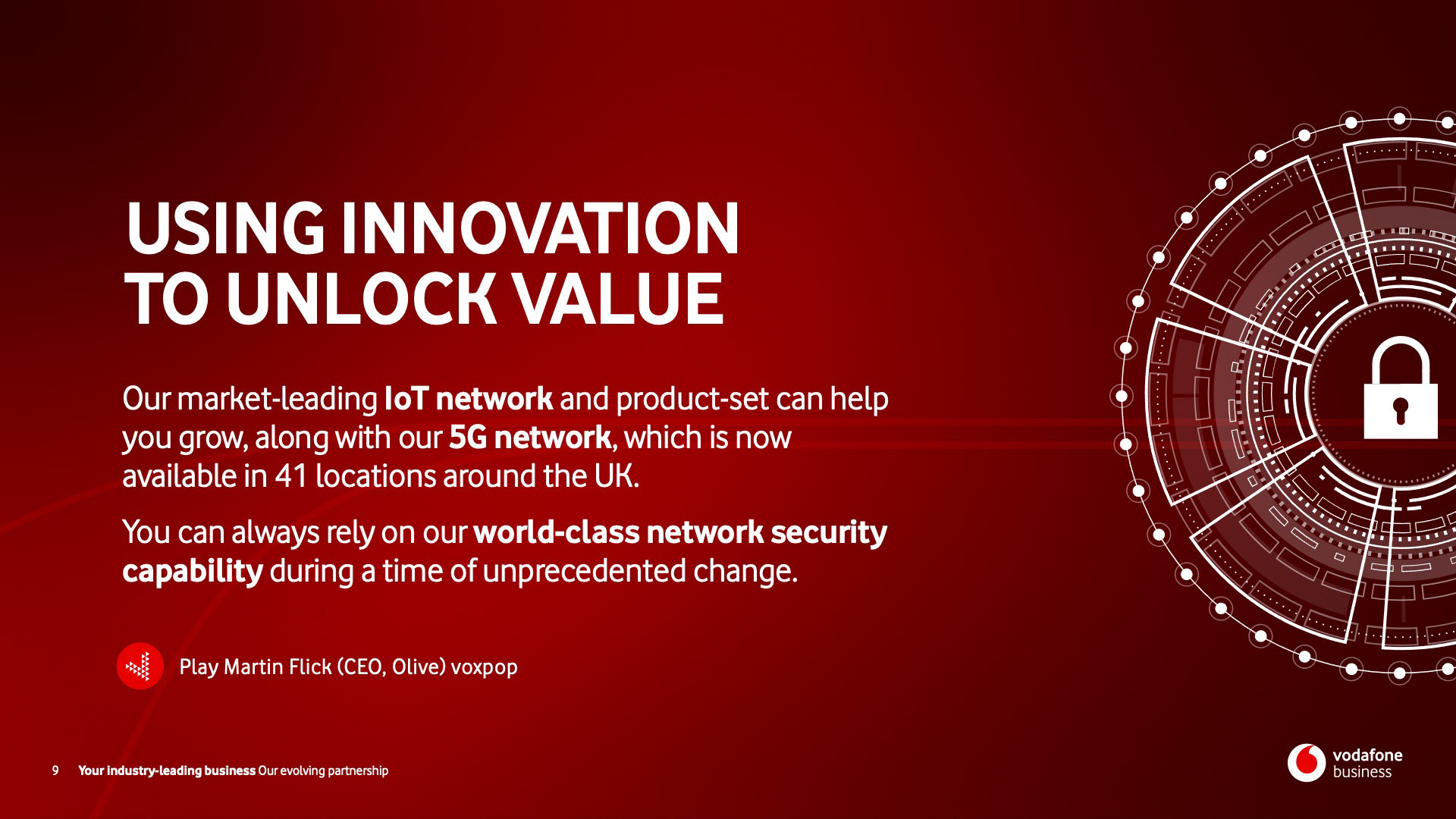 USING INNOVATION TO UNLOCK VALUE

Our market-leading IoT network and product-set can help you grow, along with our 5G network, which is now available in 41 locations around the UK.

You can always rely on our world-class network security capability during a time of unprecedented change.

Play Martin Flick (CEO, Olive) voxpop

9 Your industry-leading business Our evolving partnership

vodafone business